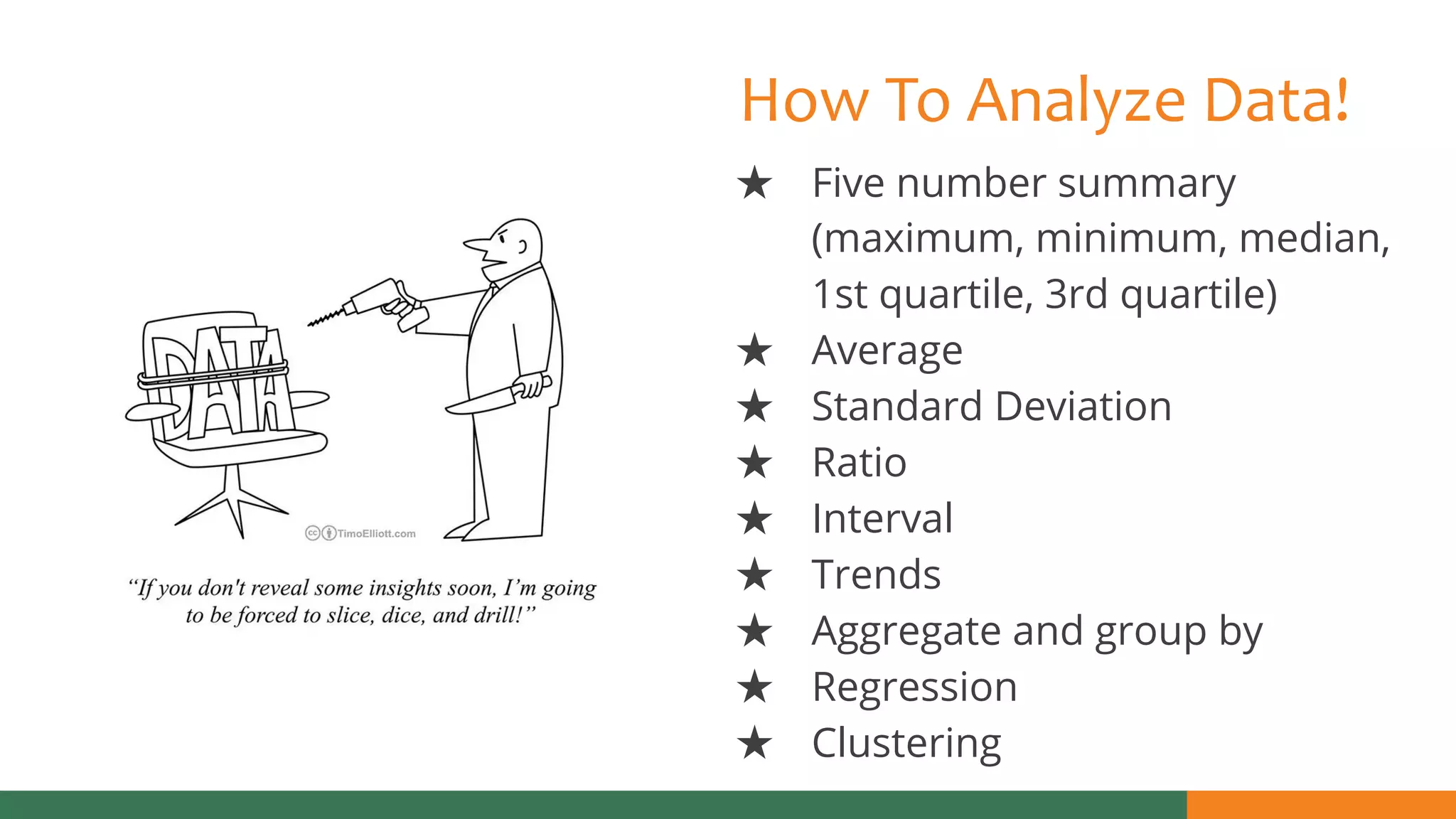 DATA

TimoElliott.com

"If you don't reveal some insights soon, I'm going to be forced to slice, dice, and drill!"

How To Analyze Data!

★ Five number summary (maximum, minimum, median, 1st quartile, 3rd quartile)
★ Average
★ Standard Deviation
★ Ratio
★ Interval
★ Trends
★ Aggregate and group by
★ Regression
★ Clustering